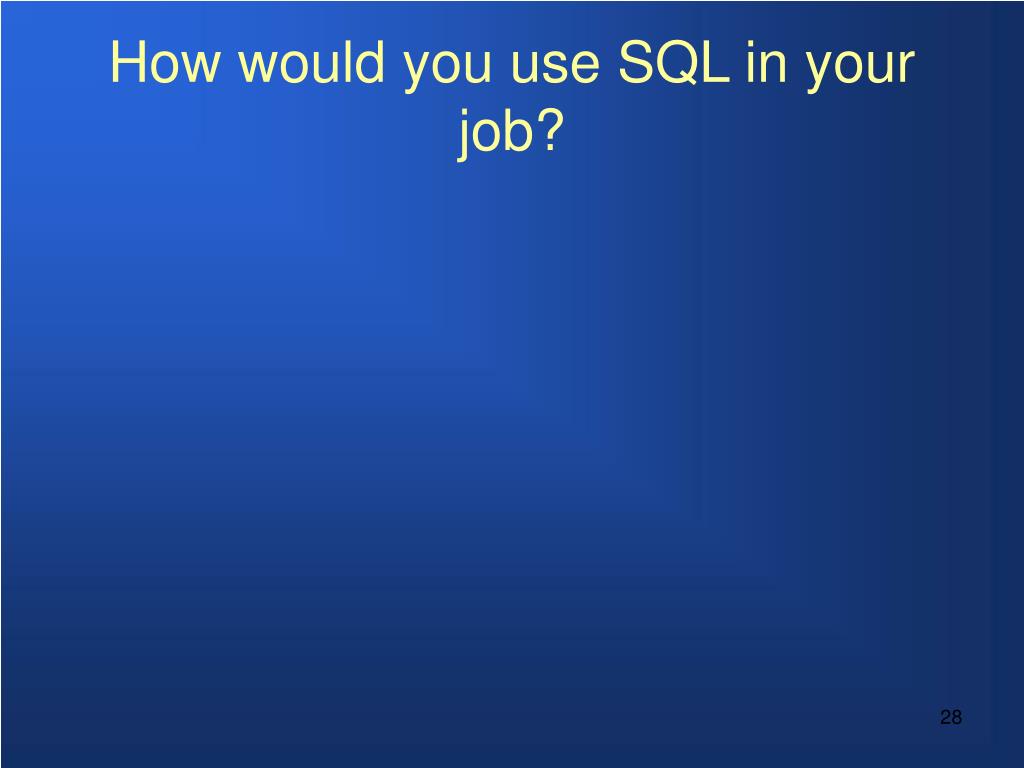 How would you use SQL in your job?

28